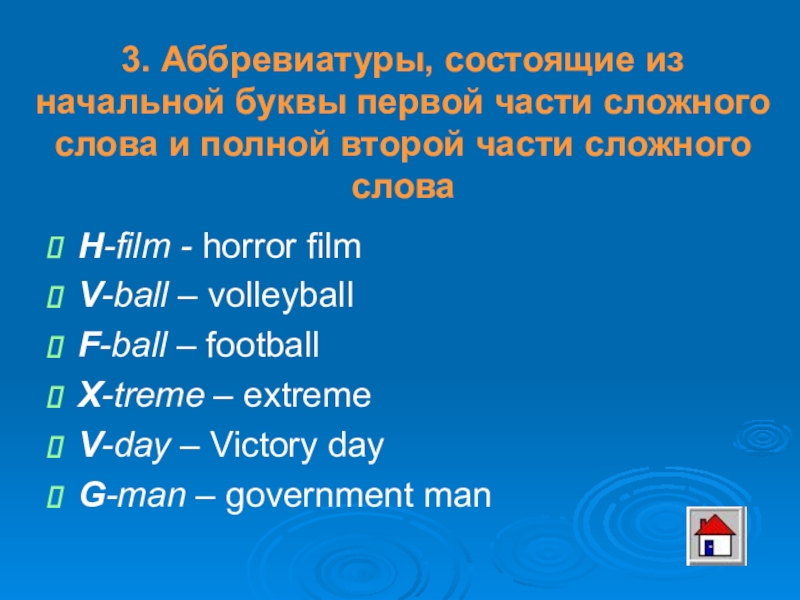 3. Аббревиатуры, состоящие из начальной буквы первой части сложного слова и полной второй части сложного слова

H-film - horror film
V-ball – volleyball
F-ball – football
X-treme – extreme
V-day – Victory day
G-man – government man